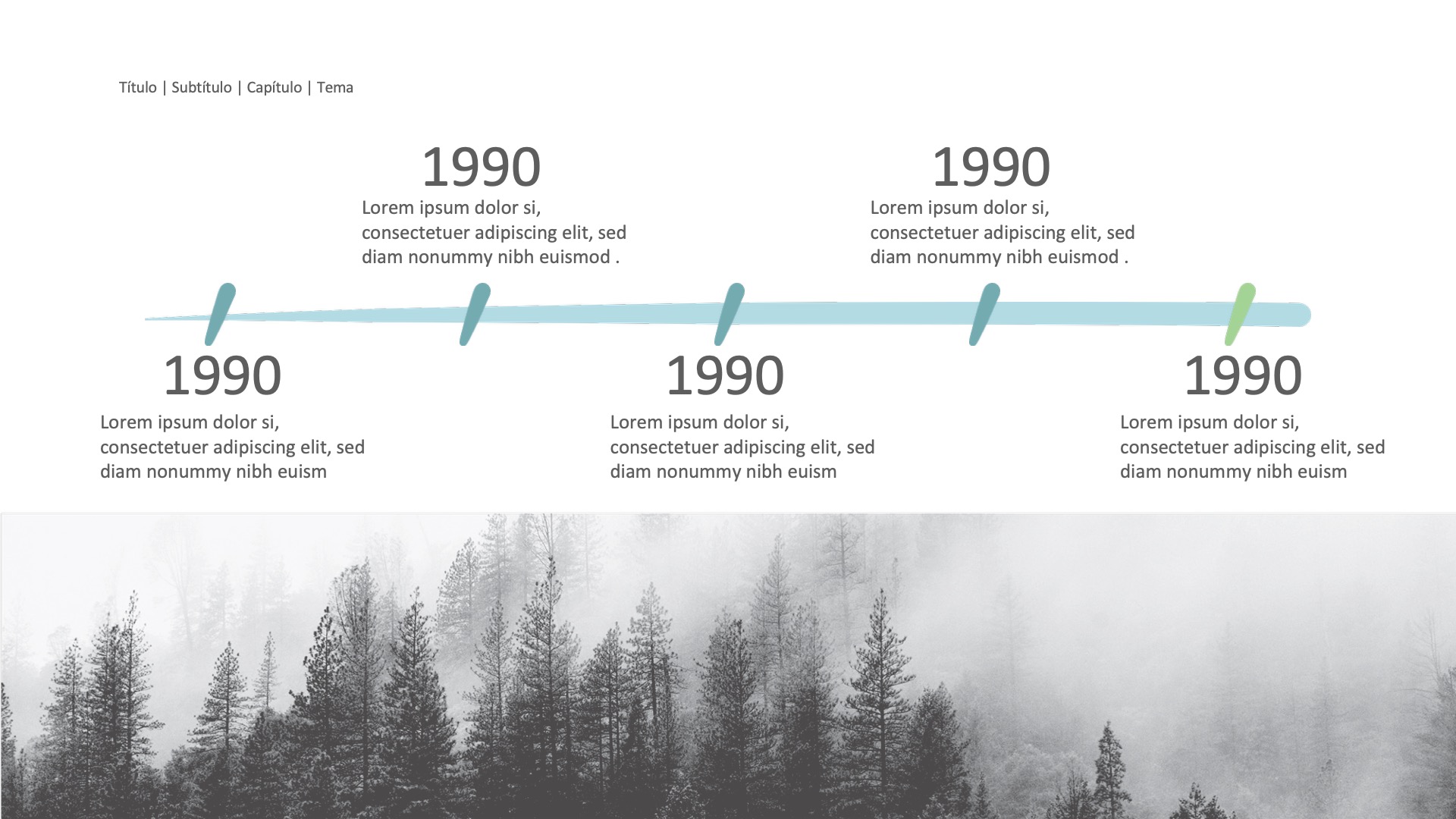 Título | Subtítulo | Capítulo | Tema

1990
Lorem ipsum dolor si, consectetuer adipiscing elit, sed diam nonummy nibh euismod .

1990
Lorem ipsum dolor si, consectetuer adipiscing elit, sed diam nonummy nibh euismod .

1990
Lorem ipsum dolor si, consectetuer adipiscing elit, sed diam nonummy nibh euism

1990
Lorem ipsum dolor si, consectetuer adipiscing elit, sed diam nonummy nibh euism

1990
Lorem ipsum dolor si, consectetuer adipiscing elit, sed diam nonummy nibh euism